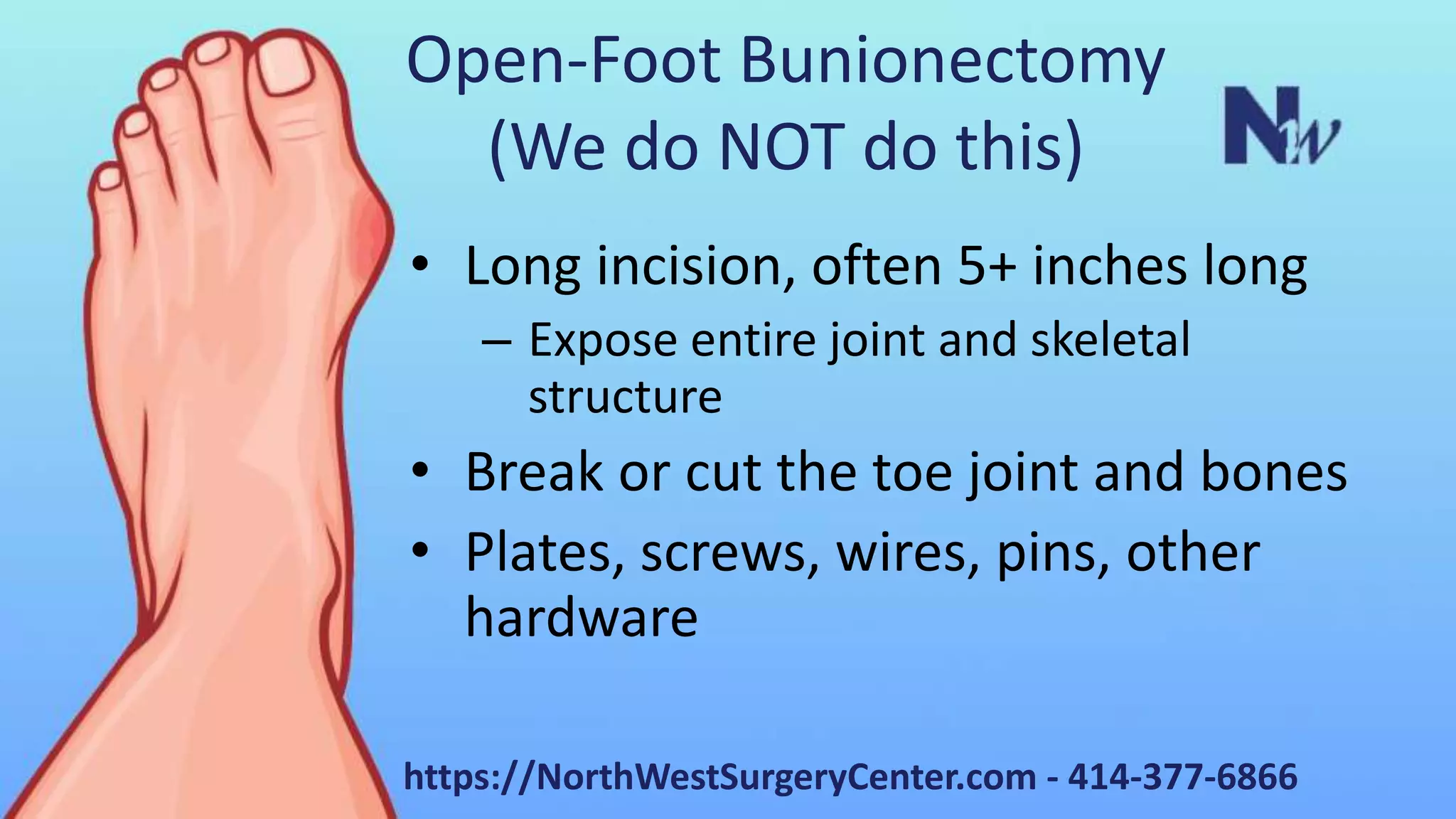 Open-Foot Bunionectomy
(We do NOT do this)

NW

• Long incision, often 5+ inches long
– Expose entire joint and skeletal structure
• Break or cut the toe joint and bones
• Plates, screws, wires, pins, other hardware

https://NorthWestSurgeryCenter.com - 414-377-6866